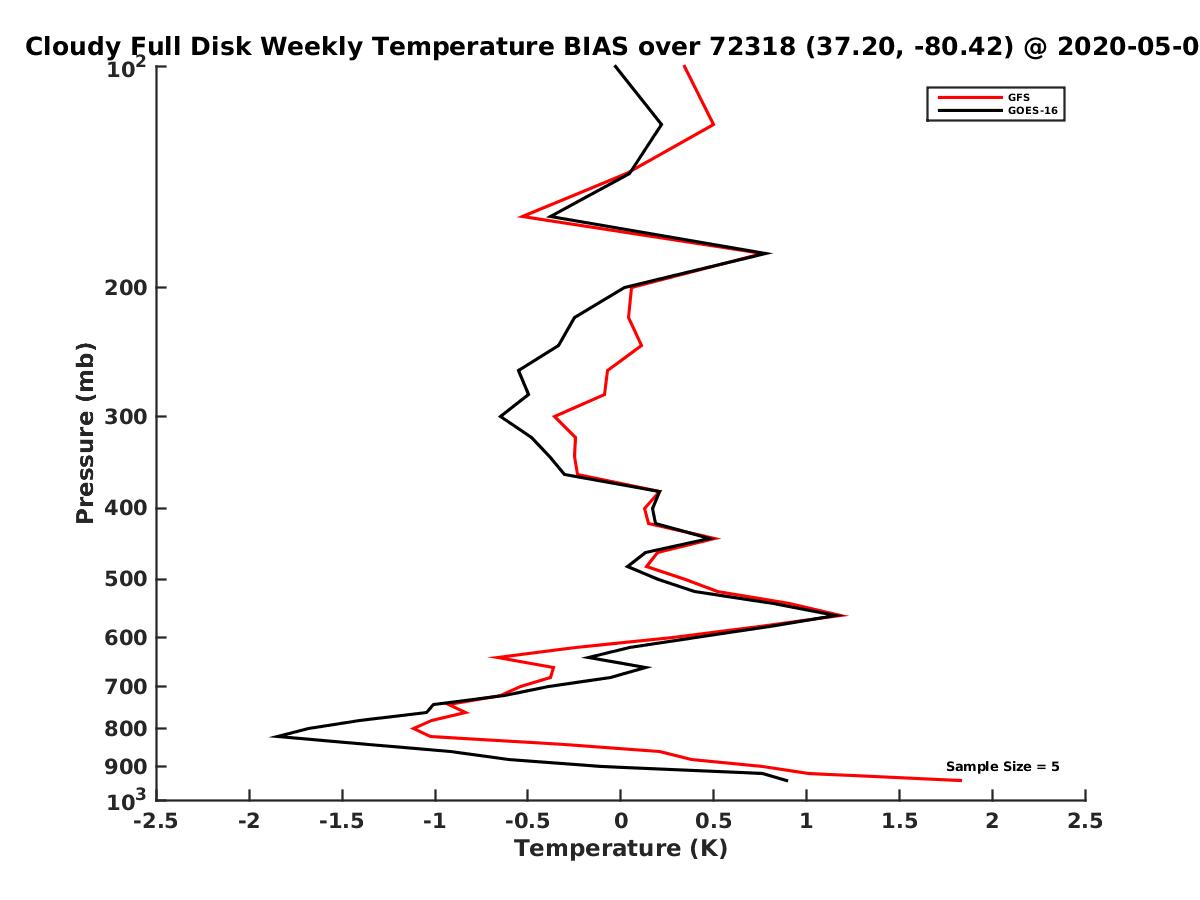 Cloudy Full Disk Weekly Temperature BIAS over 72318 (37.20, -80.42) @ 2020-05-0

GFS
GOES-16

Pressure (mb)

$10^2$
200
300
400
500
600
700
800
900
$10^3$

Sample Size = 5

-2.5 -2 -1.5 -1 -0.5 0 0.5 1 1.5 2 2.5

Temperature (K)